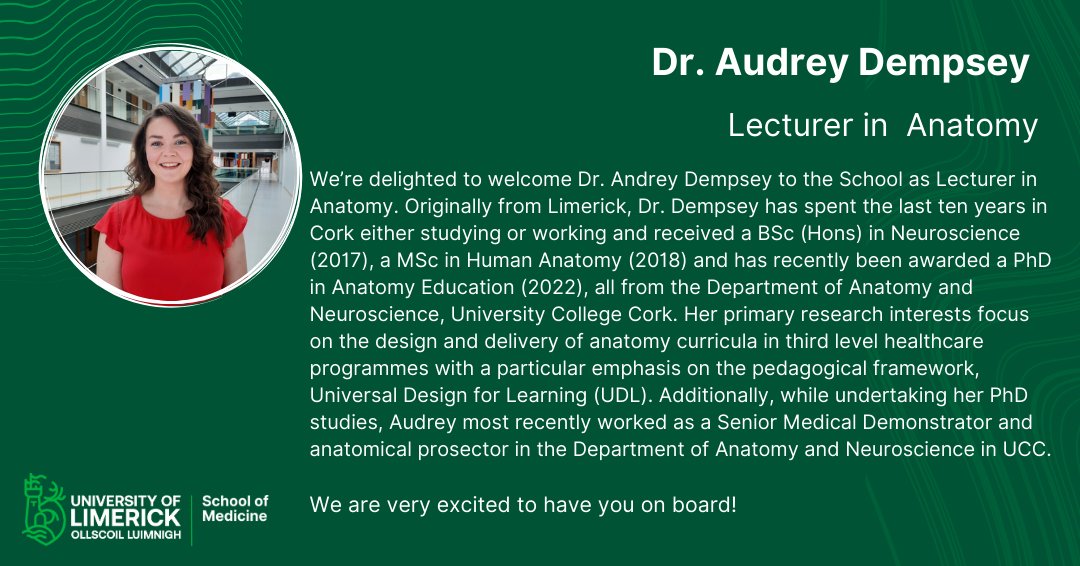 Dr. Audrey Dempsey

Lecturer in Anatomy

We're delighted to welcome Dr. Andrey Dempsey to the School as Lecturer in Anatomy. Originally from Limerick, Dr. Dempsey has spent the last ten years in Cork either studying or working and received a BSc (Hons) in Neuroscience (2017), a MSc in Human Anatomy (2018) and has recently been awarded a PhD in Anatomy Education (2022), all from the Department of Anatomy and Neuroscience, University College Cork. Her primary research interests focus on the design and delivery of anatomy curricula in third level healthcare programmes with a particular emphasis on the pedagogical framework, Universal Design for Learning (UDL). Additionally, while undertaking her PhD studies, Audrey most recently worked as a Senior Medical Demonstrator and anatomical prosector in the Department of Anatomy and Neuroscience in UCC.

We are very excited to have you on board!

UNIVERSITY OF LIMERICK
OLLSCOIL LUIMNIGH
School of Medicine